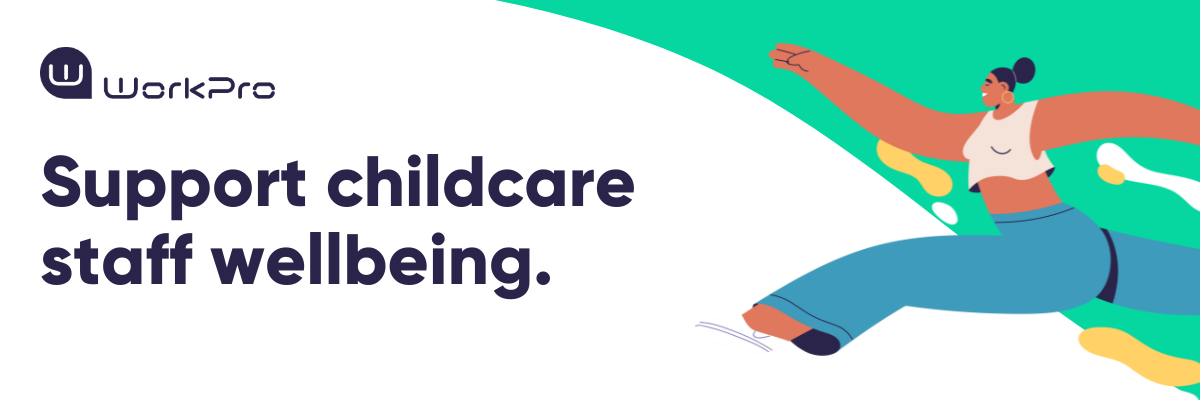 WorkPro

Support childcare staff wellbeing.